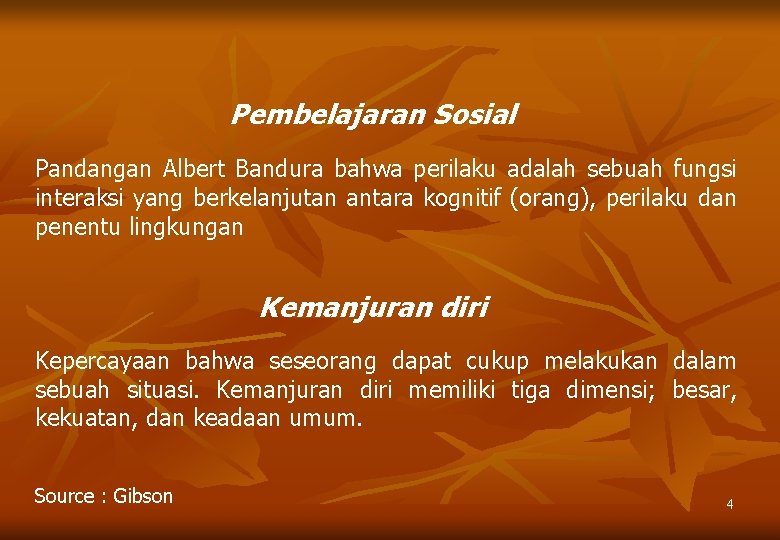 Pembelajaran Sosial

Pandangan Albert Bandura bahwa perilaku adalah sebuah fungsi interaksi yang berkelanjutan antara kognitif (orang), perilaku dan penentu lingkungan

Kemanjuran diri

Kepercayaan bahwa seseorang dapat cukup melakukan dalam sebuah situasi. Kemanjuran diri memiliki tiga dimensi; besar, kekuatan, dan keadaan umum.

Source : Gibson

4